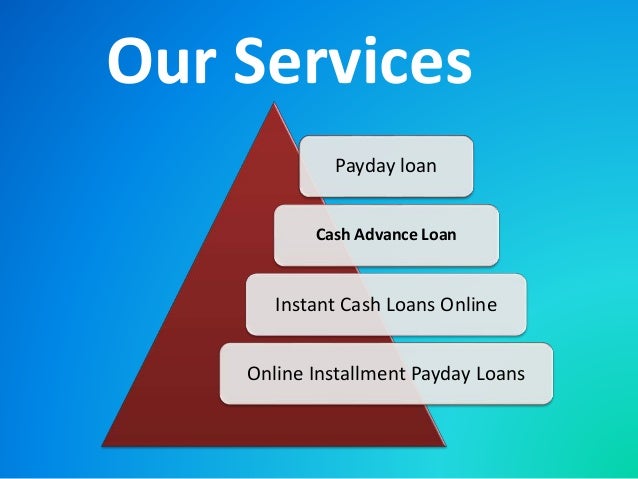 Our Services

Payday loan

Cash Advance Loan

Instant Cash Loans Online

Online Installment Payday Loans